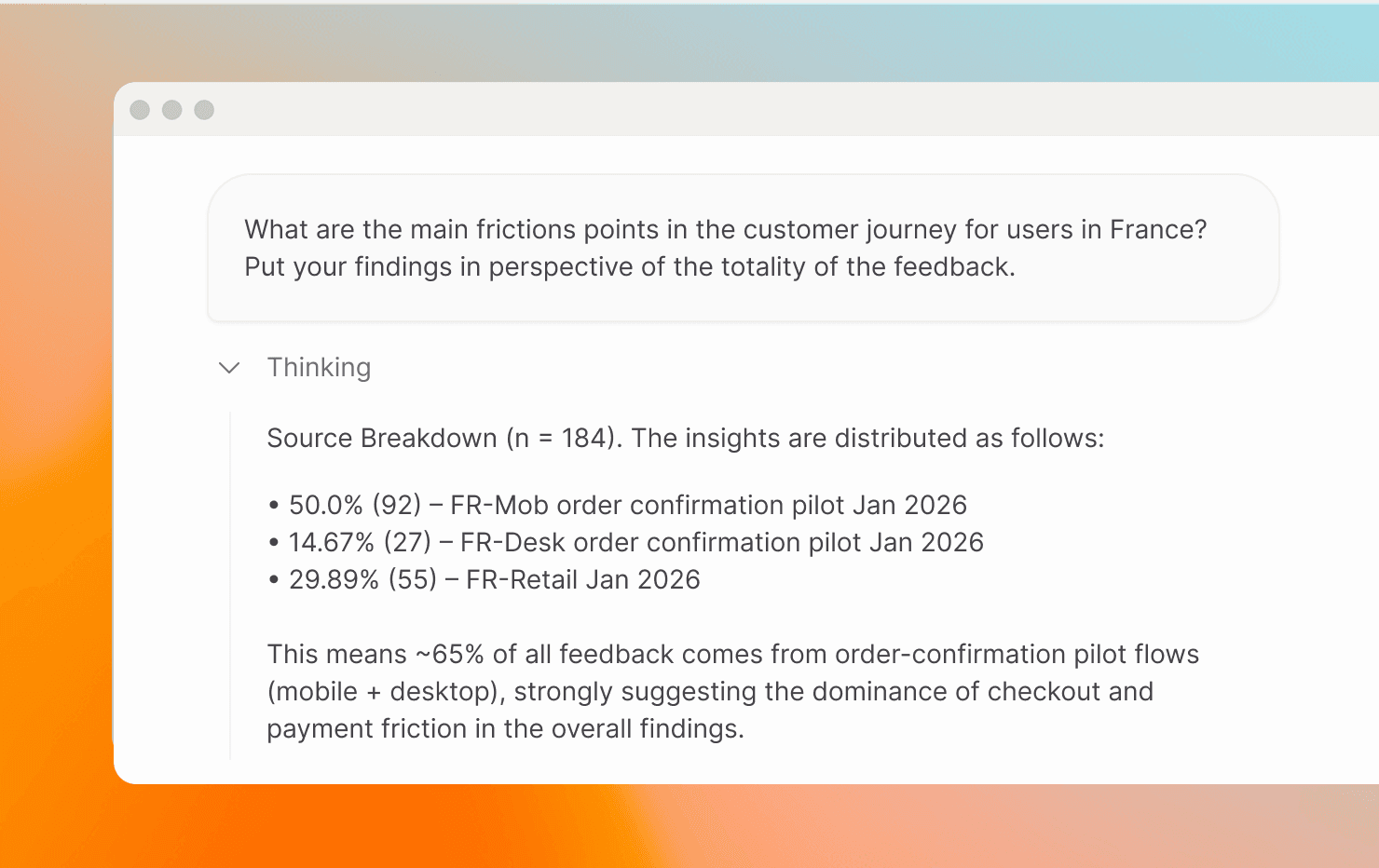 What are the main frictions points in the customer journey for users in France? Put your findings in perspective of the totality of the feedback.

Thinking

Source Breakdown (n = 184). The insights are distributed as follows:

• 50.0% (92) – FR-Mob order confirmation pilot Jan 2026
• 14.67% (27) – FR-Desk order confirmation pilot Jan 2026
• 29.89% (55) – FR-Retail Jan 2026

This means ~65% of all feedback comes from order-confirmation pilot flows (mobile + desktop), strongly suggesting the dominance of checkout and payment friction in the overall findings.